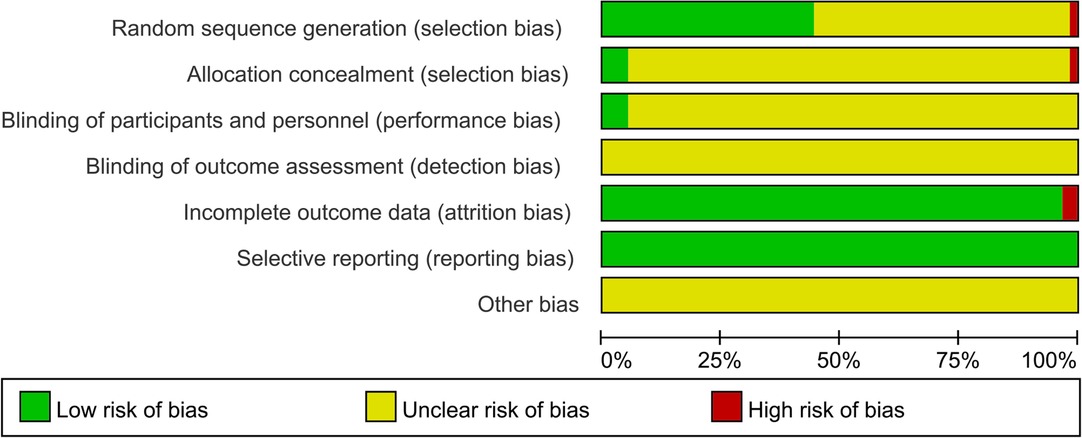 Random sequence generation (selection bias)
Allocation concealment (selection bias)
Blinding of participants and personnel (performance bias)
Blinding of outcome assessment (detection bias)
Incomplete outcome data (attrition bias)
Selective reporting (reporting bias)
Other bias

0% 25% 50% 75% 100%

Low risk of bias
Unclear risk of bias
High risk of bias